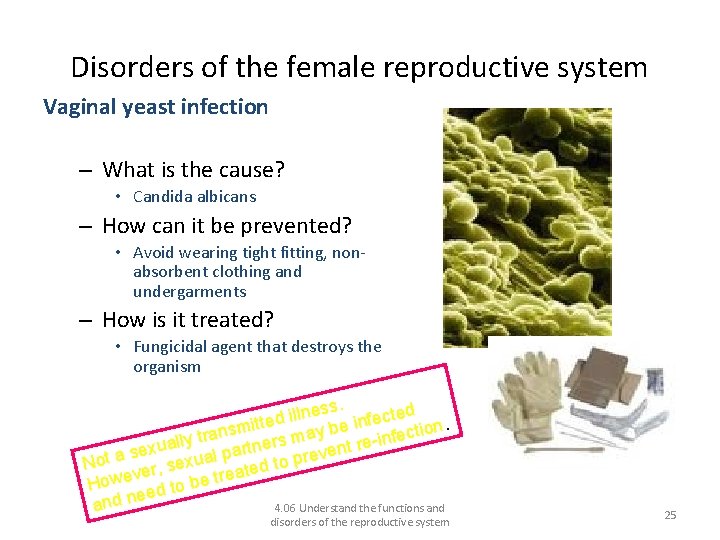 Disorders of the female reproductive system

Vaginal yeast infection

- What is the cause?
• Candida albicans
- How can it be prevented?
• Avoid wearing tight fitting, non-absorbent clothing and undergarments
- How is it treated?
• Fungicidal agent that destroys the organism

Not a sexually transmitted illness. However, sexual partners may be infected and need to be treated to prevent re-infection.

4.06 Understand the functions and disorders of the reproductive system

25